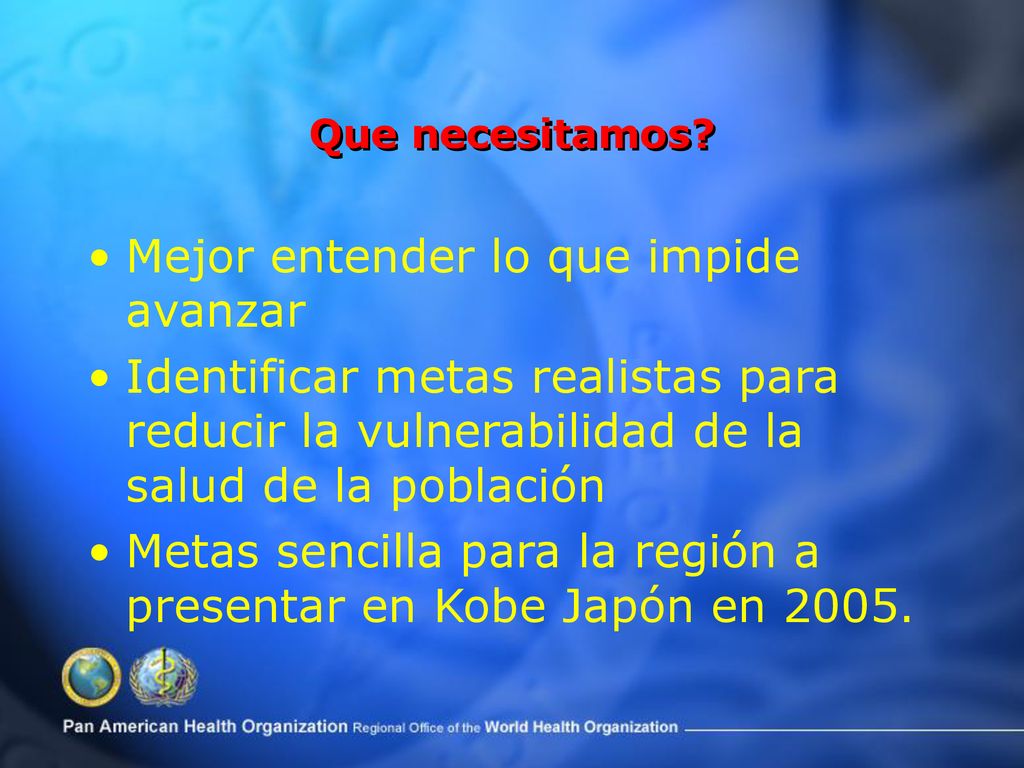 Que necesitamos?

• Mejor entender lo que impide avanzar
• Identificar metas realistas para reducir la vulnerabilidad de la salud de la población
• Metas sencilla para la región a presentar en Kobe Japón en 2005.

Pan American Health Organization Regional Office of the World Health Organization